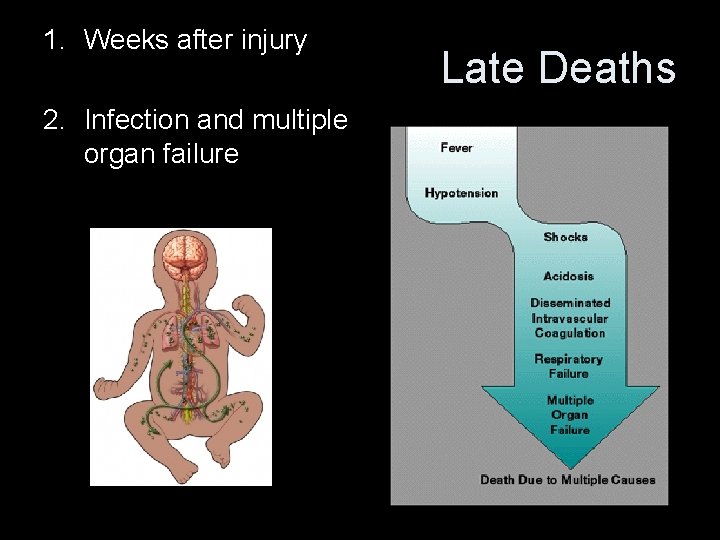 Late Deaths

1. Weeks after injury

2. Infection and multiple organ failure

Fever

Hypotension

Shocks

Acidosis

Disseminated Intravascular Coagulation

Respiratory Failure

Multiple Organ Failure

Death Due to Multiple Causes